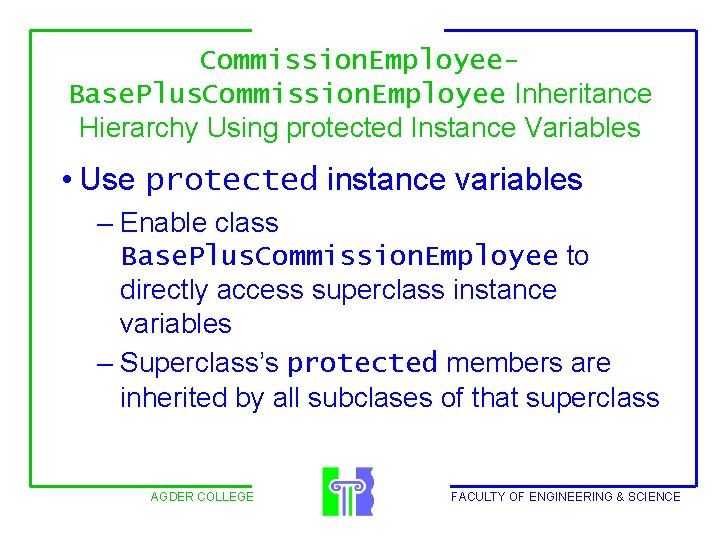 CommissionEmployee-BasePlusCommissionEmployee Inheritance Hierarchy Using protected Instance Variables

• Use protected instance variables

– Enable class BasePlusCommissionEmployee to directly access superclass instance variables

– Superclass's protected members are inherited by all subclases of that superclass

AGDER COLLEGE

FACULTY OF ENGINEERING & SCIENCE